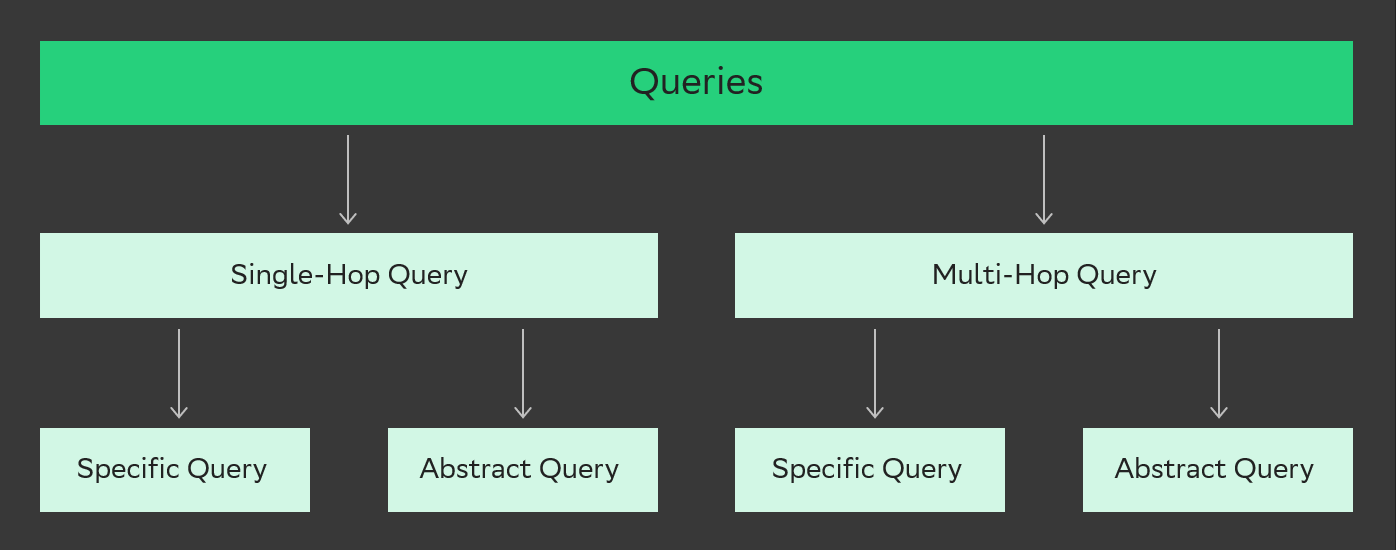 Queries

Single-Hop Query

Multi-Hop Query

Specific Query

Abstract Query

Specific Query

Abstract Query